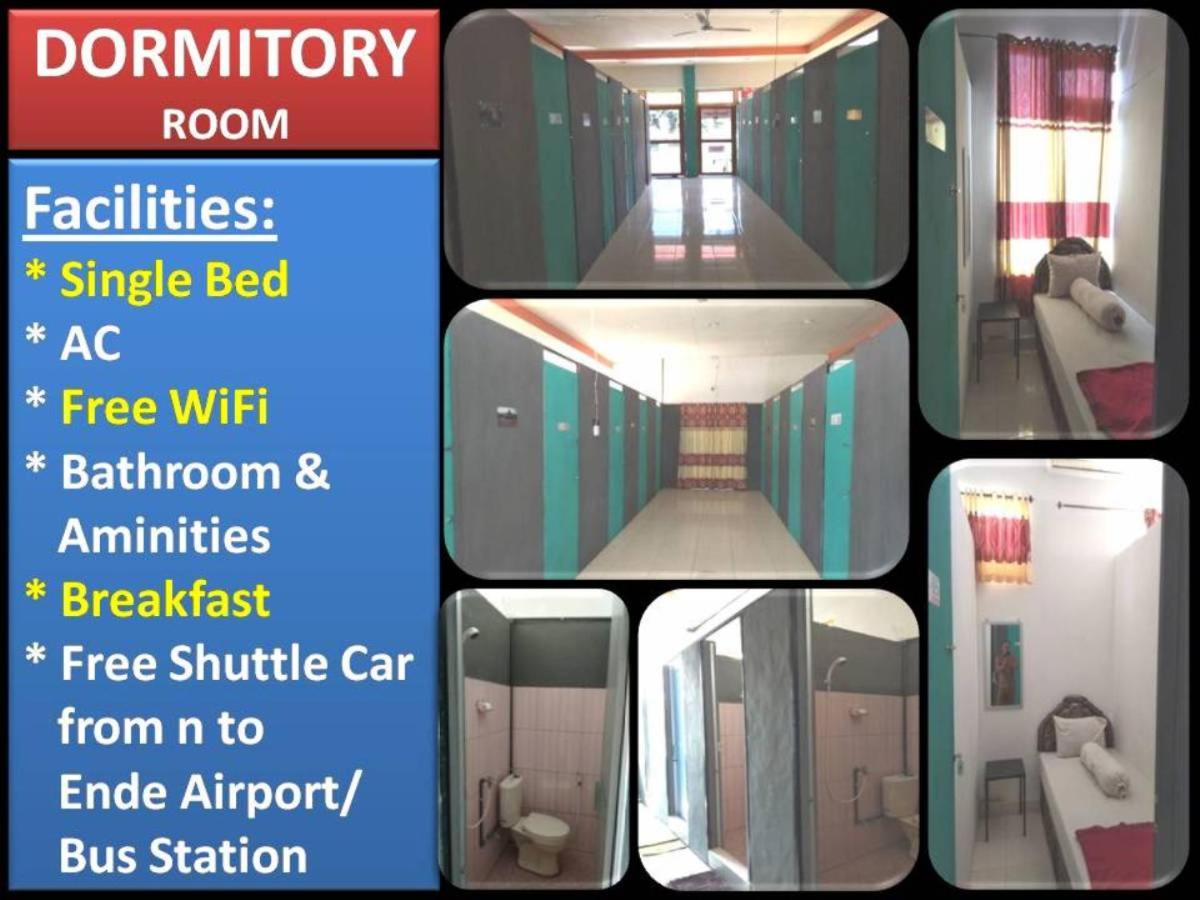 DORMITORY
ROOM

Facilities:
* Single Bed
* AC
* Free WiFi
* Bathroom & Aminities
* Breakfast
* Free Shuttle Car from n to Ende Airport/ Bus Station